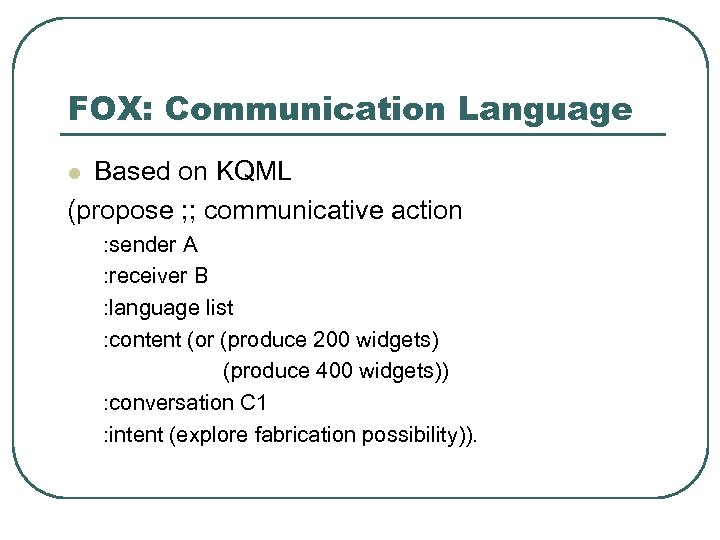 FOX: Communication Language

Based on KQML

(propose ;; communicative action
:sender A
:receiver B
:language list
:content (or (produce 200 widgets)
(produce 400 widgets))
:conversation C1
:intent (explore fabrication possibility)).